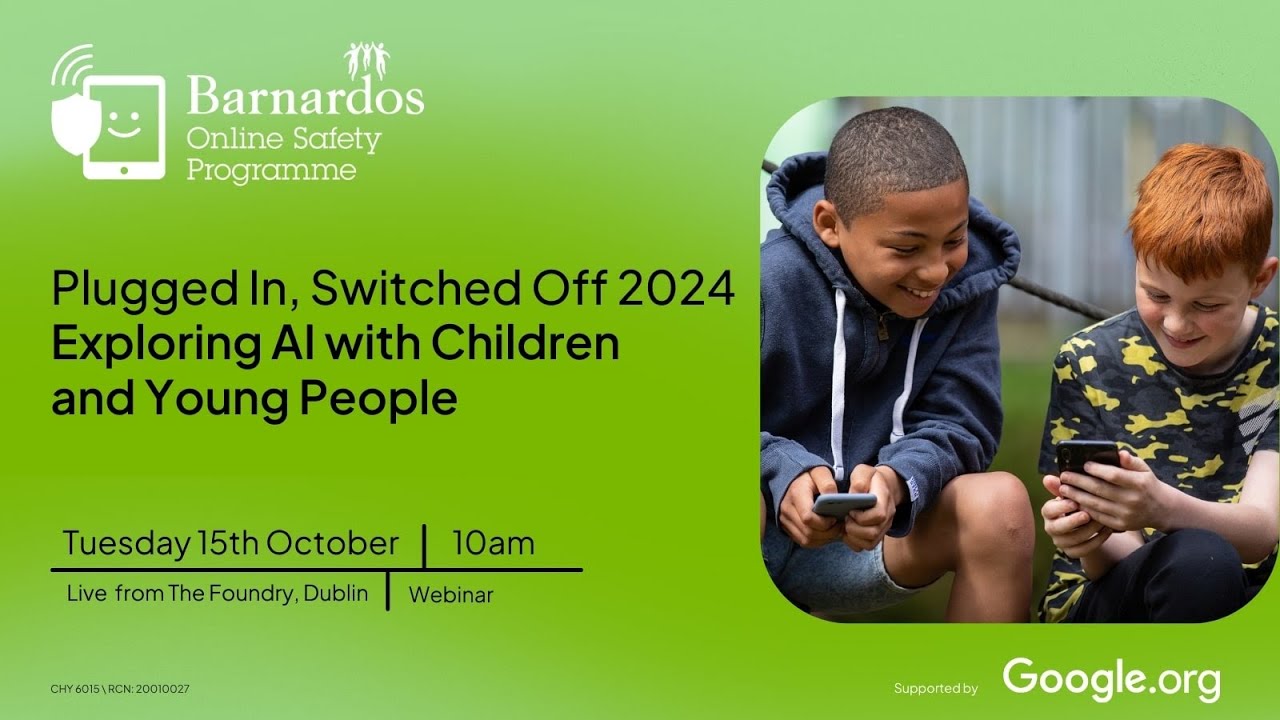 Barnardos
Online Safety
Programme

Plugged In, Switched Off 2024
Exploring AI with Children and Young People

Tuesday 15th October | 10am

Live from The Foundry, Dublin | Webinar

CHY 6015 \ RCN: 20010027

Supported by Google.org